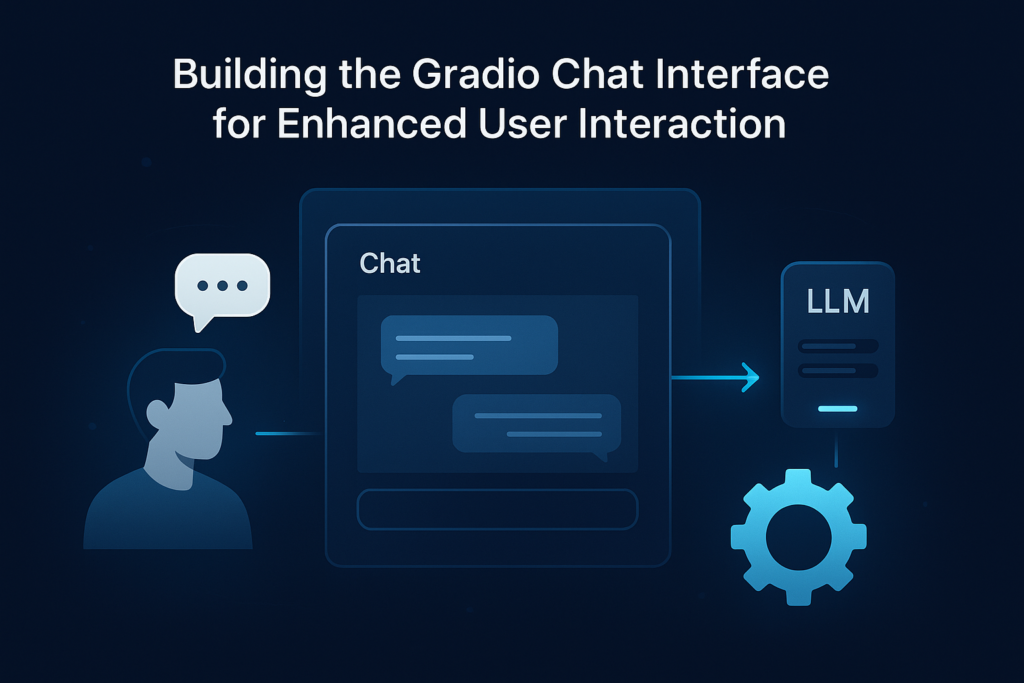 Building the Gradio Chat Interface for Enhanced User Interaction

Chat

LLM